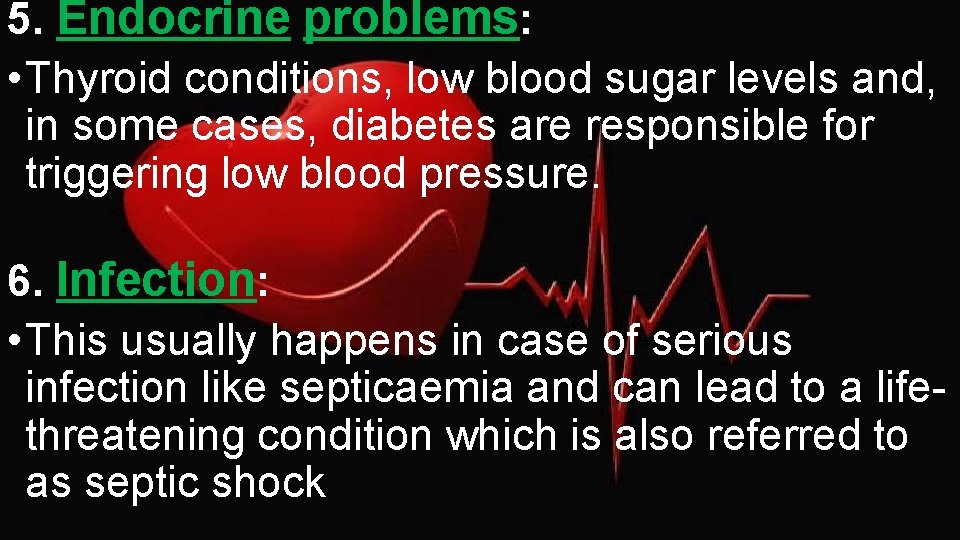 5. Endocrine problems:

• Thyroid conditions, low blood sugar levels and, in some cases, diabetes are responsible for triggering low blood pressure.

6. Infection:

• This usually happens in case of serious infection like septicaemia and can lead to a life-threatening condition which is also referred to as septic shock